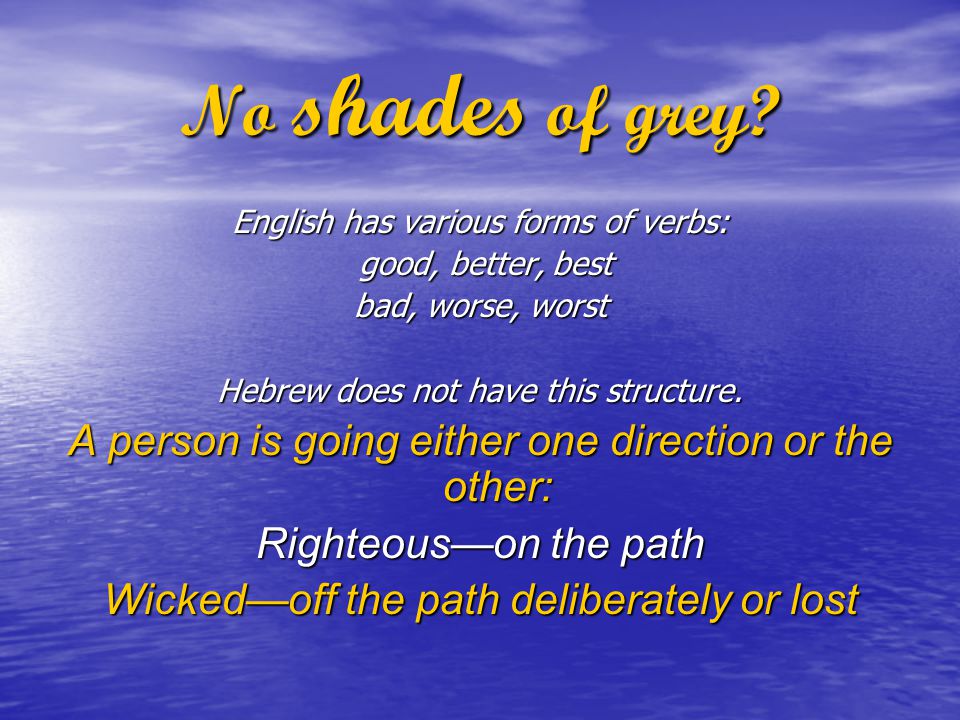 No shades of grey?

English has various forms of verbs:
good, better, best
bad, worse, worst

Hebrew does not have this structure.
A person is going either one direction or the other:
Righteous—on the path
Wicked—off the path deliberately or lost